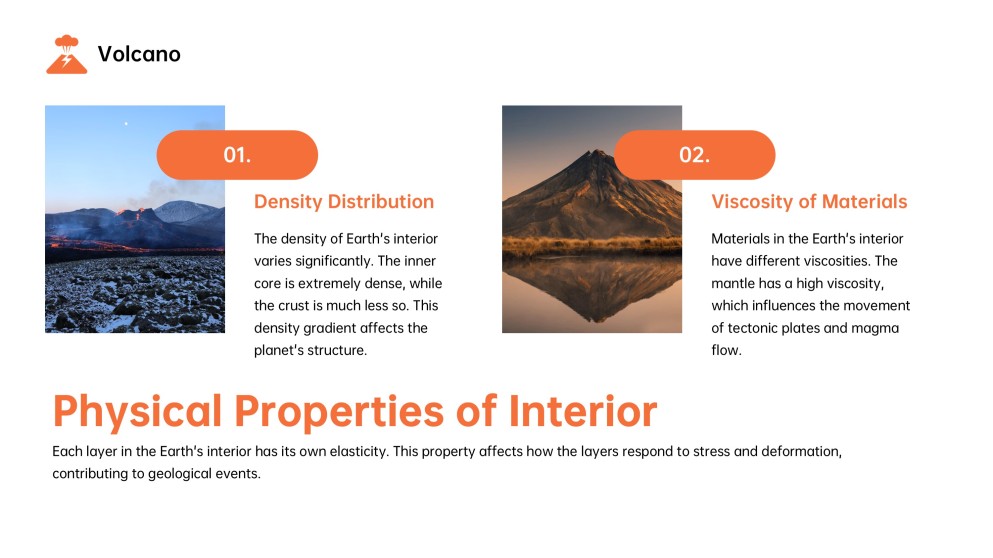 Volcano

01.

Density Distribution

The density of Earth's interior varies significantly. The inner core is extremely dense, while the crust is much less so. This density gradient affects the planet's structure.

02.

Viscosity of Materials

Materials in the Earth's interior have different viscosities. The mantle has a high viscosity, which influences the movement of tectonic plates and magma flow.

Physical Properties of Interior

Each layer in the Earth's interior has its own elasticity. This property affects how the layers respond to stress and deformation, contributing to geological events.